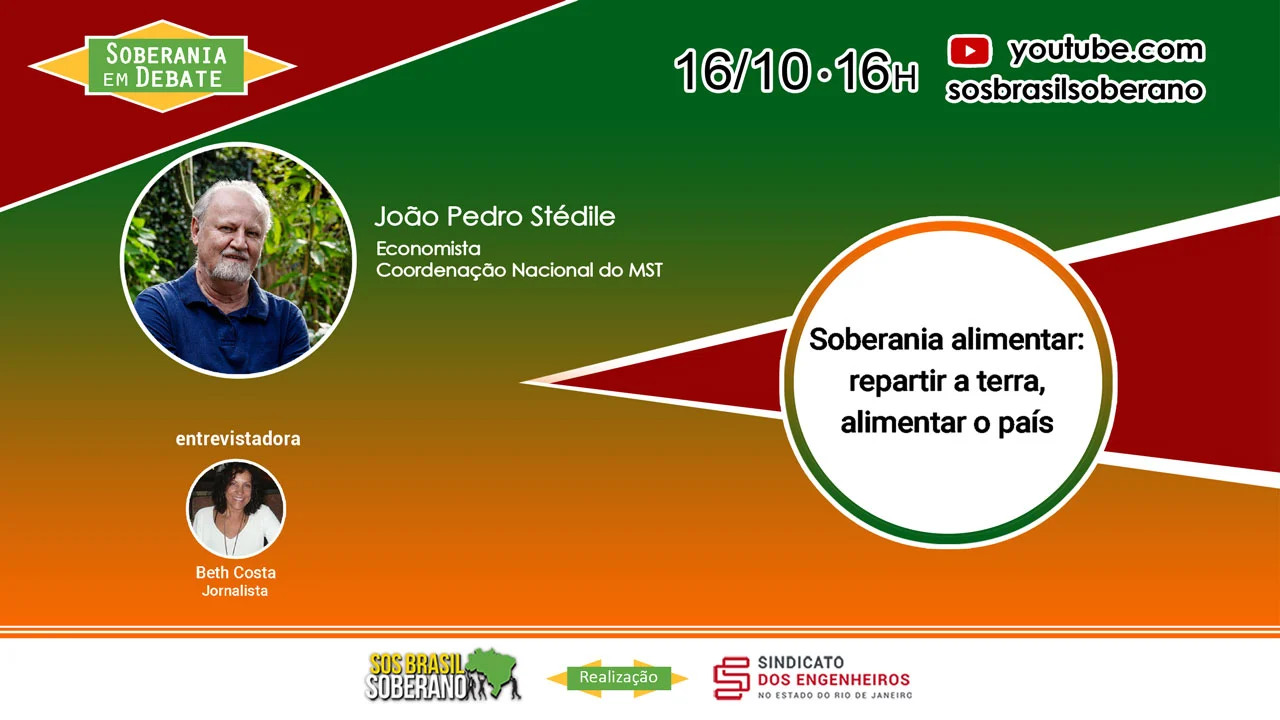 SOBERANIA EM DEBATE

16/10 • 16H

youtube.com
sosbrasilsoberano

João Pedro Stédile
Economista
Coordenação Nacional do MST

Soberania alimentar: repartir a terra, alimentar o país

entrevistadora

Beth Costa
Jornalista

SOS BRASIL SOBERANO

Realização

SINDICATO DOS ENGENHEIROS
NO ESTADO DO RIO DE JANEIRO